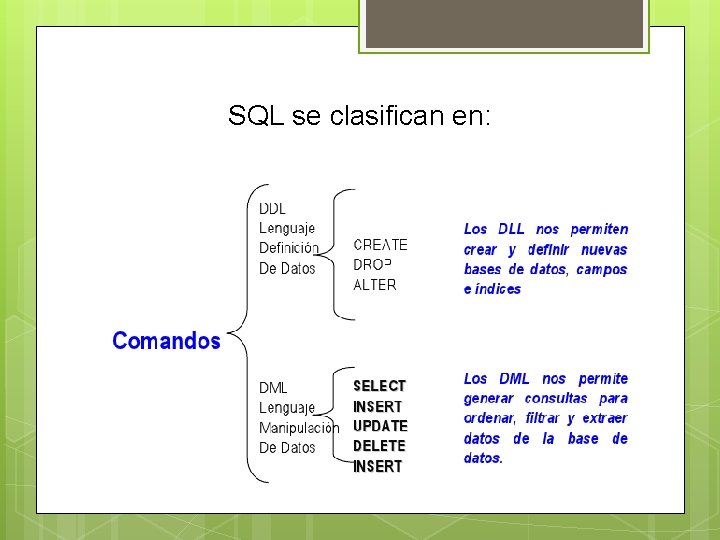 SQL se clasifican en:

Comandos

DDL
Lenguaje
Definición
De Datos

CREATE
DROP
ALTER

Los DLL nos permiten crear y definir nuevas bases de datos, campos e índices

DML
Lenguaje
Manipulación
De Datos

SELECT
INSERT
UPDATE
DELETE
INSERT

Los DML nos permite generar consultas para ordenar, filtrar y extraer datos de la base de datos.